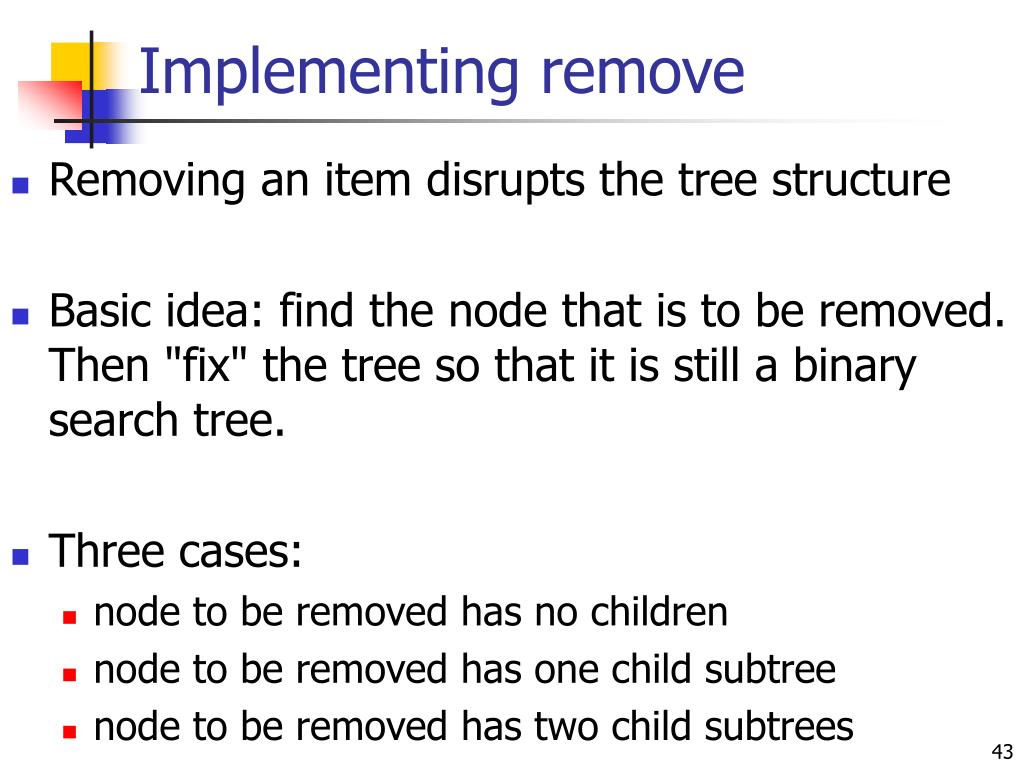 Implementing remove

Removing an item disrupts the tree structure

Basic idea: find the node that is to be removed. Then "fix" the tree so that it is still a binary search tree.

Three cases:
node to be removed has no children
node to be removed has one child subtree
node to be removed has two child subtrees

43